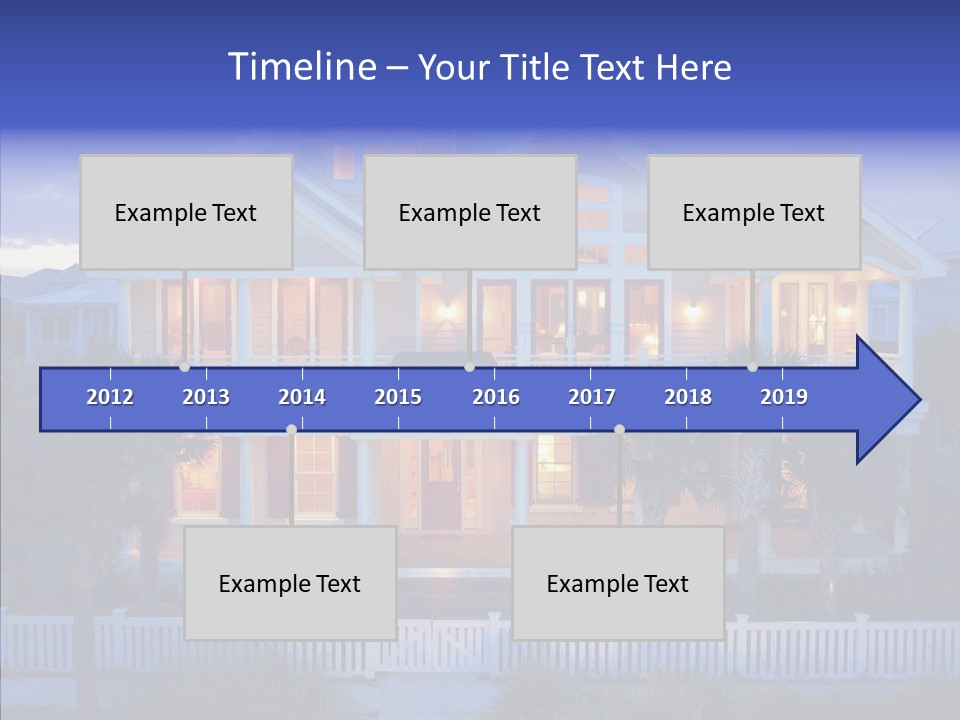 Timeline – Your Title Text Here

Example Text

Example Text

Example Text

2012 2013 2014 2015 2016 2017 2018 2019

Example Text

Example Text